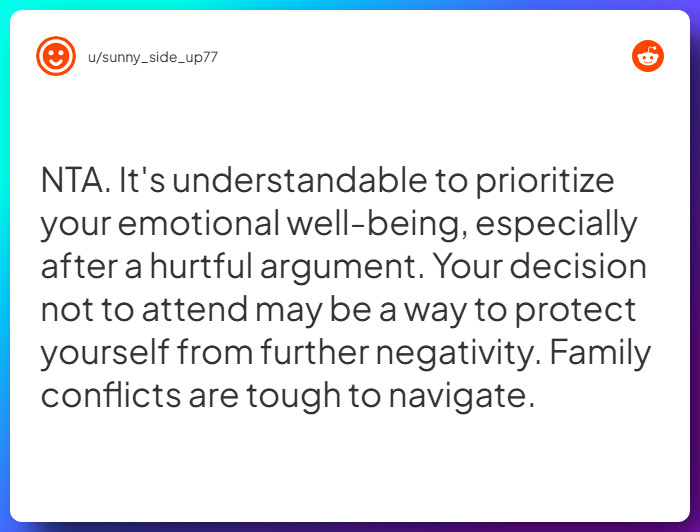 u/sunny_side_up77

NTA. It's understandable to prioritize your emotional well-being, especially after a hurtful argument. Your decision not to attend may be a way to protect yourself from further negativity. Family conflicts are tough to navigate.